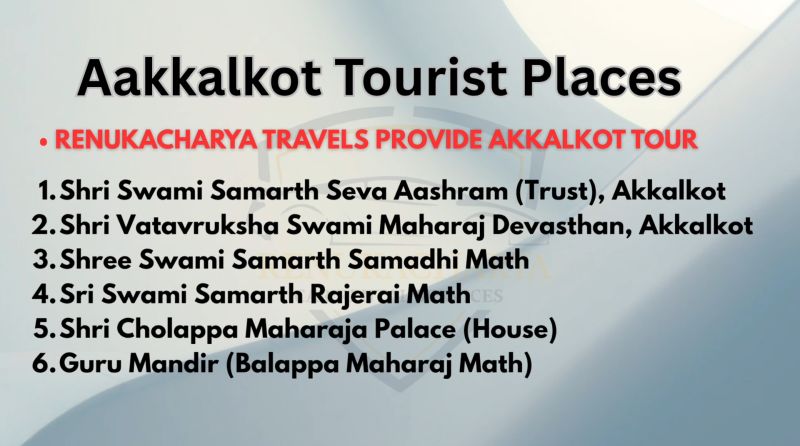 Aakkalkot Tourist Places

• RENUKACHARYA TRAVELS PROVIDE AKKALKOT TOUR

1. Shri Swami Samarth Seva Aashram (Trust), Akkalkot
2. Shri Vatavruksha Swami Maharaj Devasthan, Akkalkot
3. Shree Swami Samarth Samadhi Math
4. Sri Swami Samarth Rajerai Math
5. Shri Cholappa Maharaja Palace (House)
6. Guru Mandir (Balappa Maharaj Math)